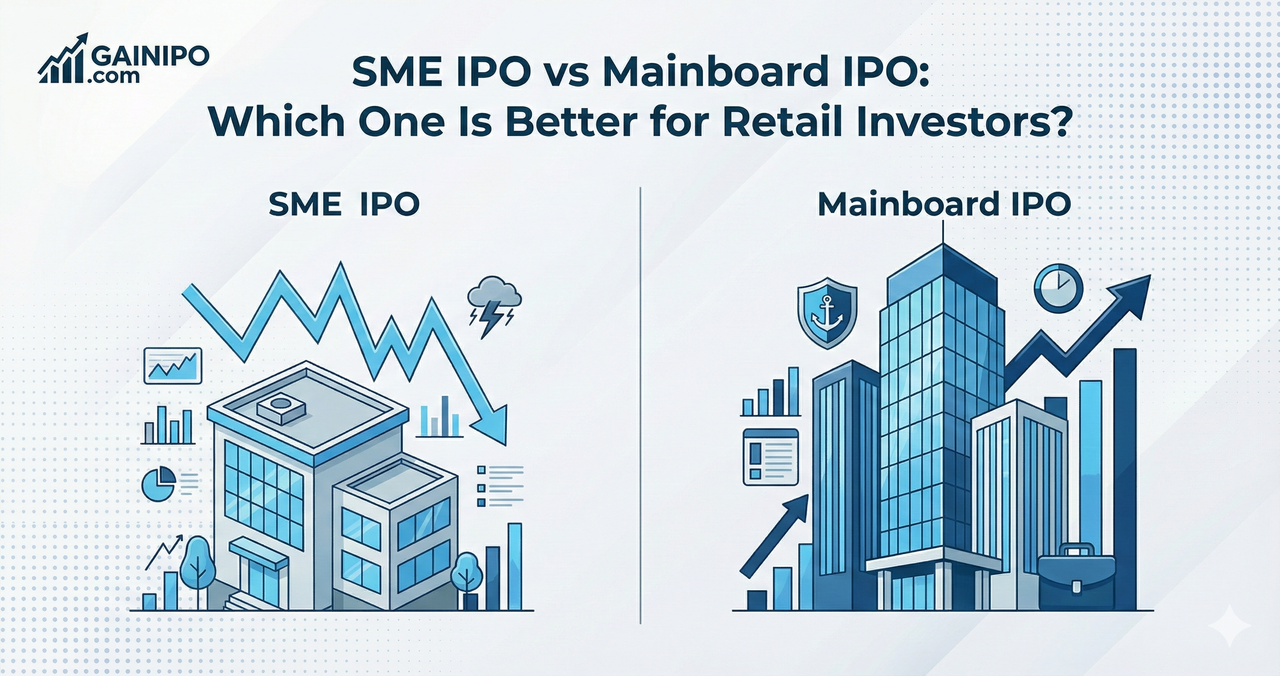 GAINIPO .com

SME IPO vs Mainboard IPO: Which One Is Better for Retail Investors?

SME IPO

Mainboard IPO